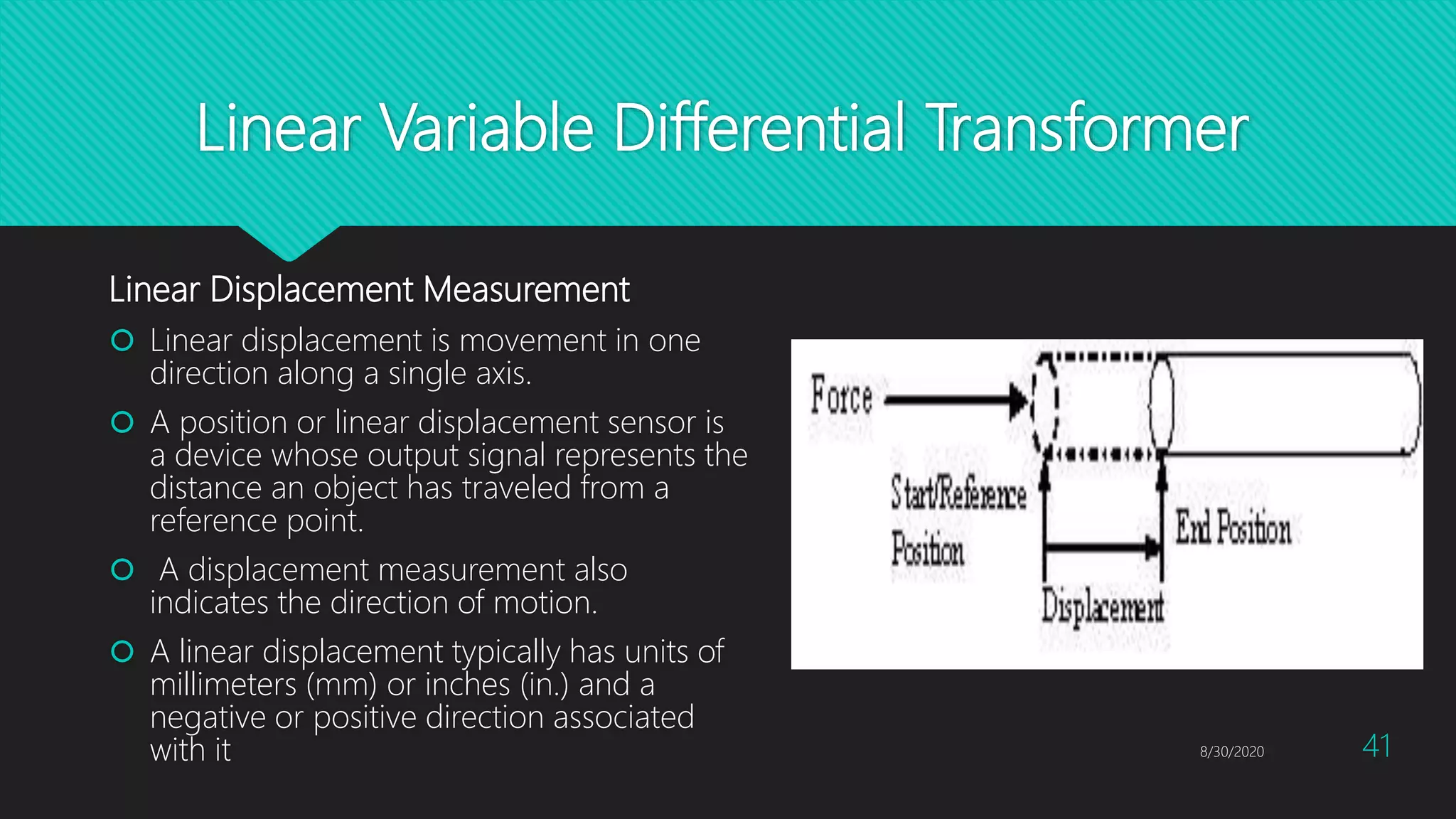 Linear Variable Differential Transformer

Linear Displacement Measurement

Linear displacement is movement in one direction along a single axis.

A position or linear displacement sensor is a device whose output signal represents the distance an object has traveled from a reference point.

A displacement measurement also indicates the direction of motion.

A linear displacement typically has units of millimeters (mm) or inches (in.) and a negative or positive direction associated with it

Force

Start/Reference Position

End Position

Displacement

8/30/2020

41